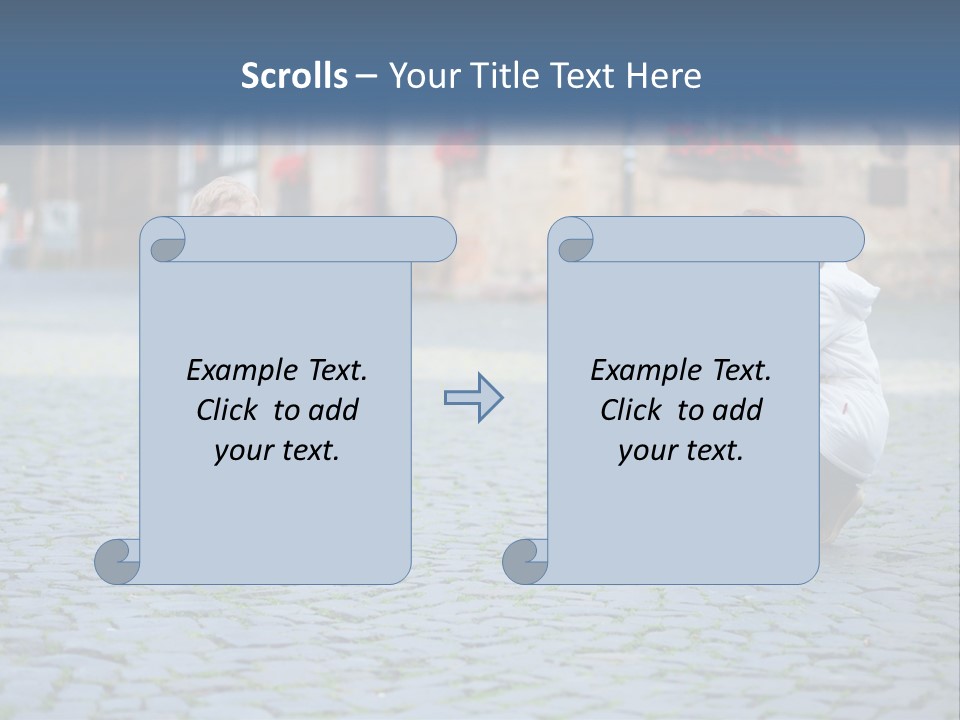 Scrolls – Your Title Text Here

Example Text. Click to add your text.

Example Text. Click to add your text.